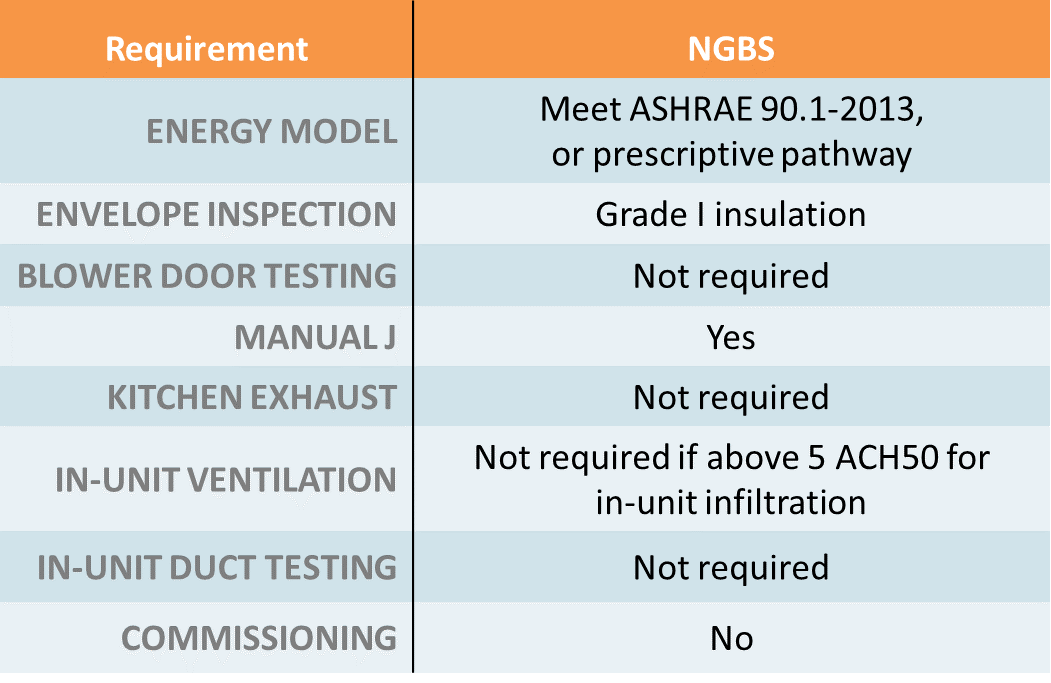 | Requirement | NGBS |
|---|---|
| ENERGY MODEL | Meet ASHRAE 90.1-2013, or prescriptive pathway |
| ENVELOPE INSPECTION | Grade I insulation |
| BLOWER DOOR TESTING | Not required |
| MANUAL J | Yes |
| KITCHEN EXHAUST | Not required |
| IN-UNIT VENTILATION | Not required if above 5 ACH50 for in-unit infiltration |
| IN-UNIT DUCT TESTING | Not required |
| COMMISSIONING | No |